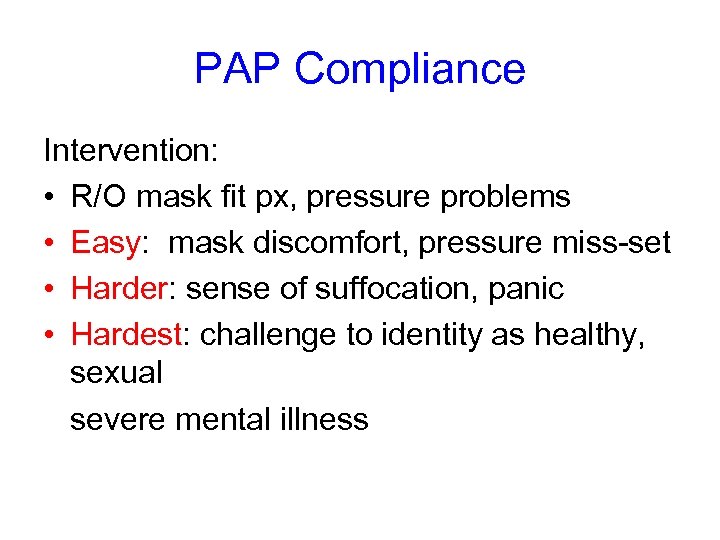 PAP Compliance

Intervention:

• R/O mask fit px, pressure problems
• Easy: mask discomfort, pressure miss-set
• Harder: sense of suffocation, panic
• Hardest: challenge to identity as healthy, sexual

severe mental illness